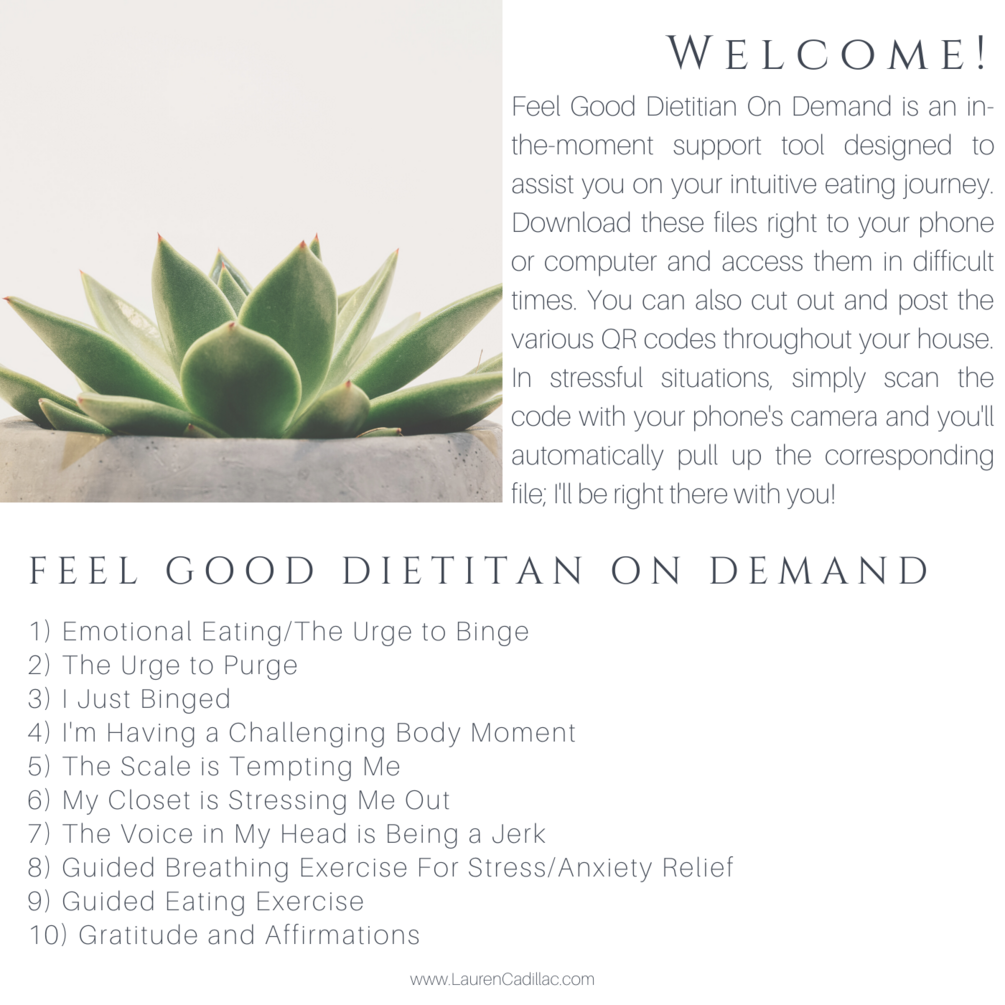 WELCOME!

Feel Good Dietitian On Demand is an in-the-moment support tool designed to assist you on your intuitive eating journey. Download these files right to your phone or computer and access them in difficult times. You can also cut out and post the various QR codes throughout your house. In stressful situations, simply scan the code with your phone's camera and you'll automatically pull up the corresponding file; I'll be right there with you!

FEEL GOOD DIETITAN ON DEMAND

1) Emotional Eating/The Urge to Binge
2) The Urge to Purge
3) I Just Binged
4) I'm Having a Challenging Body Moment
5) The Scale is Tempting Me
6) My Closet is Stressing Me Out
7) The Voice in My Head is Being a Jerk
8) Guided Breathing Exercise For Stress/Anxiety Relief
9) Guided Eating Exercise
10) Gratitude and Affirmations

www.LaurenCadillac.com